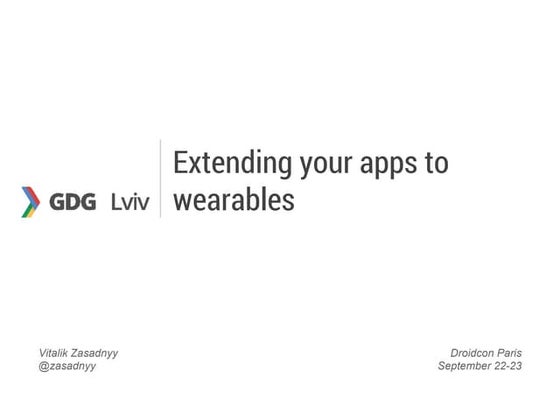 GDG Lviv

Extending your apps to wearables

Vitalik Zasadnyy
@zasadnyy

Droidcon Paris
September 22-23